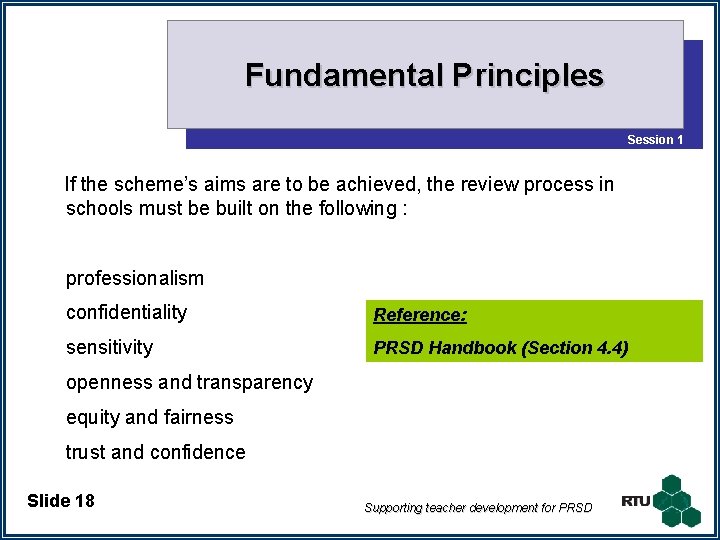 Fundamental Principles

Session 1

If the scheme's aims are to be achieved, the review process in schools must be built on the following :

professionalism

confidentiality

sensitivity

openness and transparency

equity and fairness

trust and confidence

Reference:

PRSD Handbook (Section 4.4)

Slide 18

Supporting teacher development for PRSD

RTU